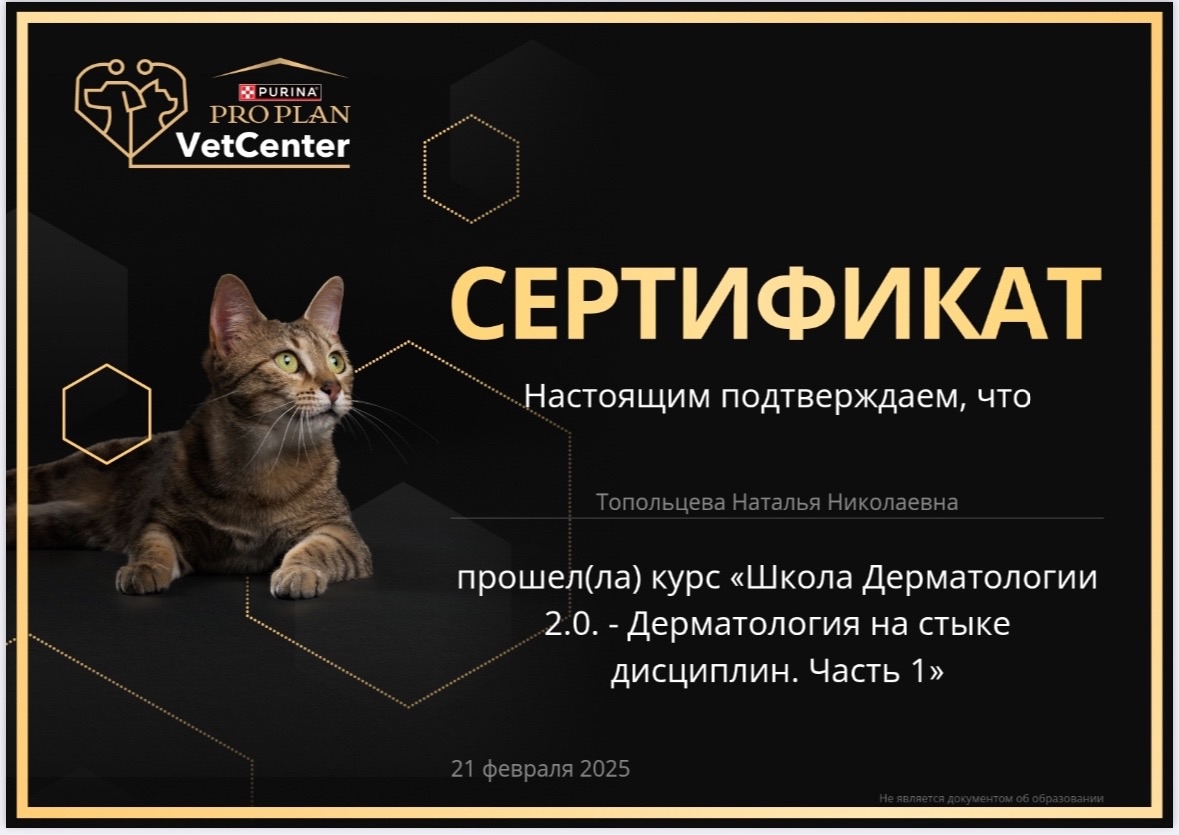 PURINA
PRO PLAN
VetCenter

СЕРТИФИКАТ

Настоящим подтверждаем, что

Топольцева Наталья Николаевна

прошел(ла) курс «Школа Дерматологии 2.0. - Дерматология на стыке дисциплин. Часть 1»

21 февраля 2025

Не является документом об образовании